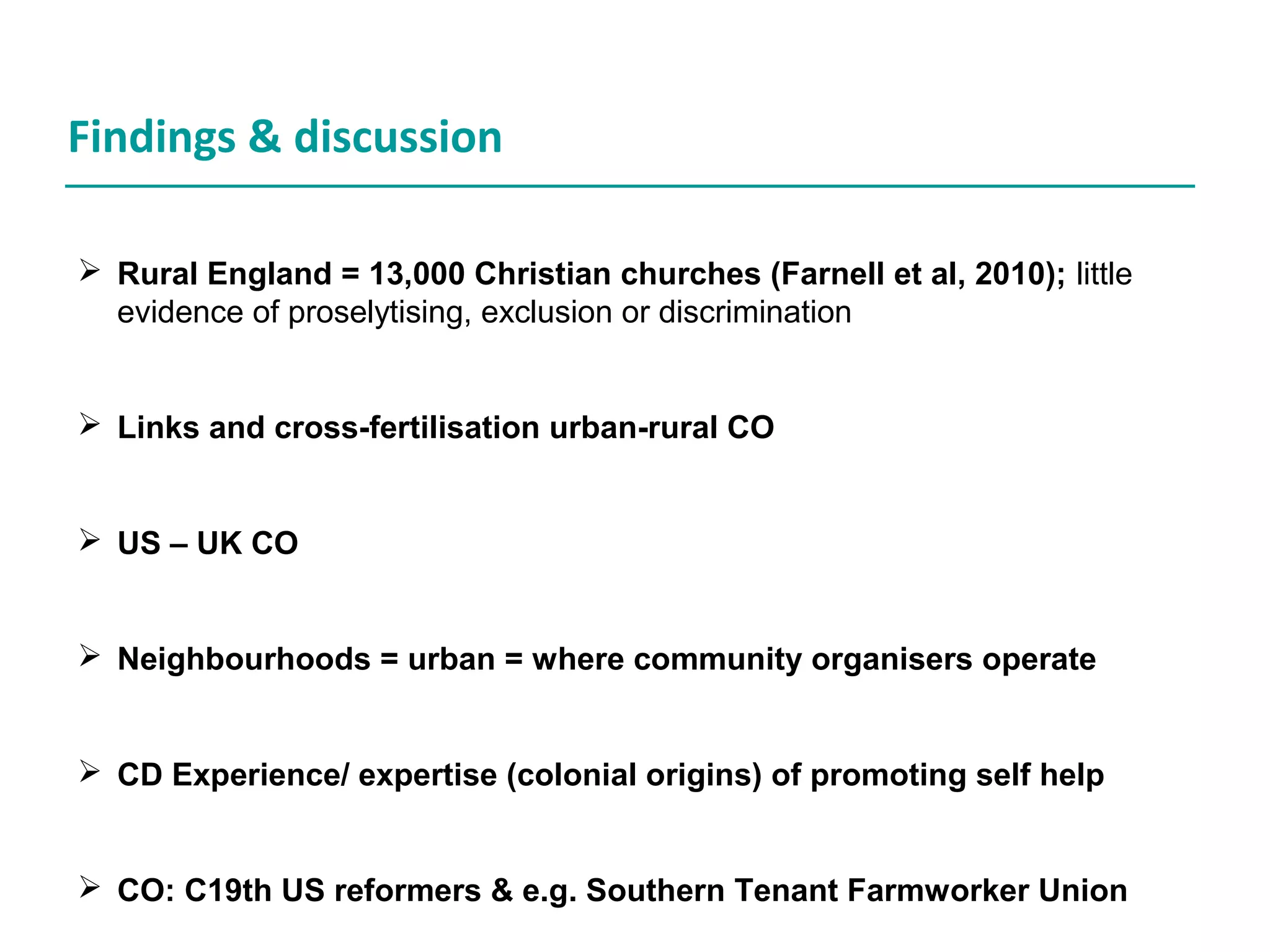 Findings & discussion

➢ Rural England = 13,000 Christian churches (Farnell et al, 2010); little evidence of proselytising, exclusion or discrimination

➢ Links and cross-fertilisation urban-rural CO

➢ US – UK CO

➢ Neighbourhoods = urban = where community organisers operate

➢ CD Experience/ expertise (colonial origins) of promoting self help

➢ CO: C19th US reformers & e.g. Southern Tenant Farmworker Union